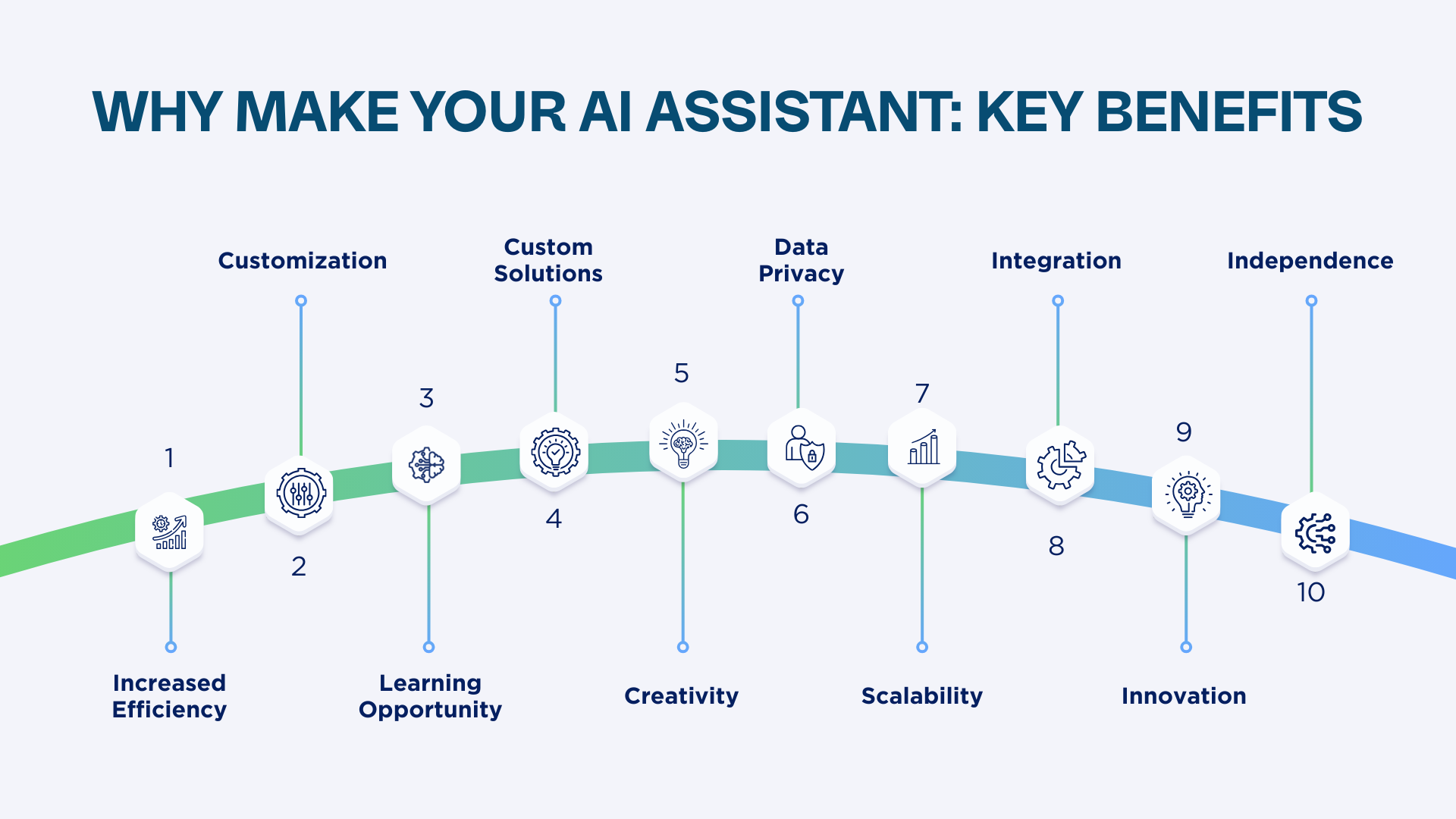 WHY MAKE YOUR AI ASSISTANT: KEY BENEFITS

1
Increased Efficiency

2
Customization

3
Learning Opportunity

4
Custom Solutions

5
Creativity

6
Data Privacy

7
Scalability

8
Integration

9
Innovation

10
Independence